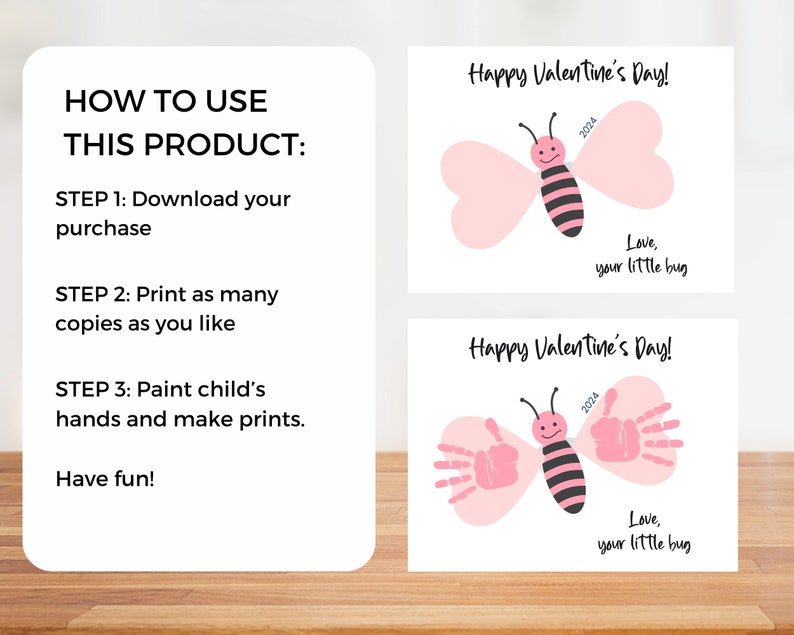 HOW TO USE THIS PRODUCT:

STEP 1: Download your purchase

STEP 2: Print as many copies as you like

STEP 3: Paint child's hands and make prints.

Have fun!

Happy Valentine's Day!

2024

Love,
your little bug

Happy Valentine's Day!

2024

Love,
your little bug